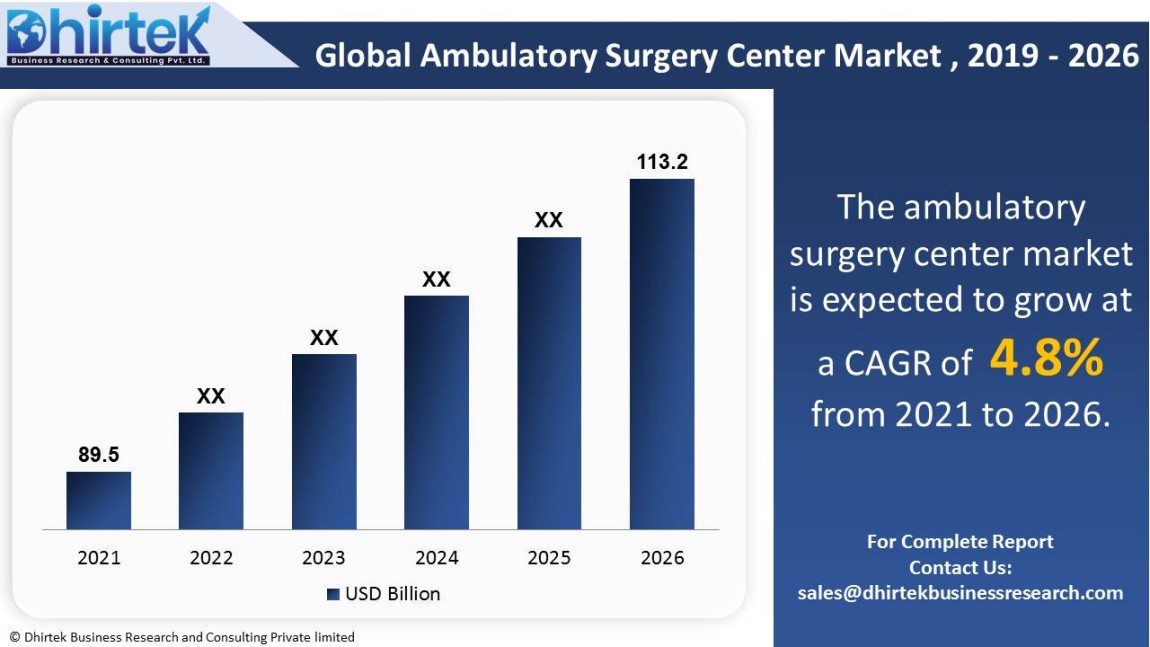 Dhirtek
Business Research & Consulting Pvt. Ltd.

Global Ambulatory Surgery Center Market , 2019 - 2026

89.5
XX
XX
XX
XX
113.2

2021
2022
2023
2024
2025
2026

USD Billion

The ambulatory surgery center market is expected to grow at a CAGR of 4.8% from 2021 to 2026.

For Complete Report
Contact Us:
sales@dhirtekbusinessresearch.com

© Dhirtek Business Research and Consulting Private limited